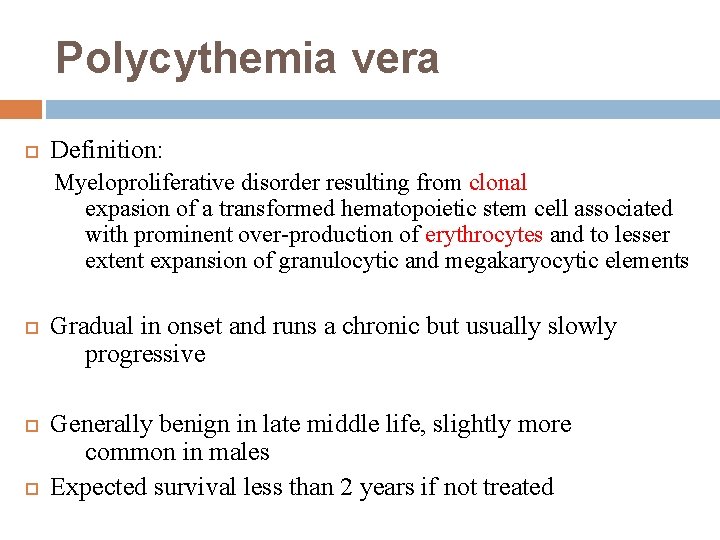 Polycythemia vera

Definition:
Myeloproliferative disorder resulting from clonal expasion of a transformed hematopoietic stem cell associated with prominent over-production of erythrocytes and to lesser extent expansion of granulocytic and megakaryocytic elements

Gradual in onset and runs a chronic but usually slowly progressive

Generally benign in late middle life, slightly more common in males

Expected survival less than 2 years if not treated